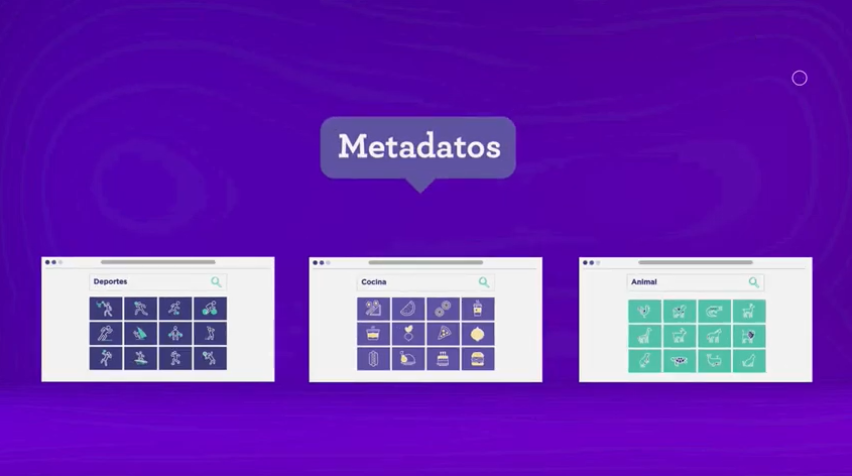 Metadatos

Deportes

Cocina

Animal